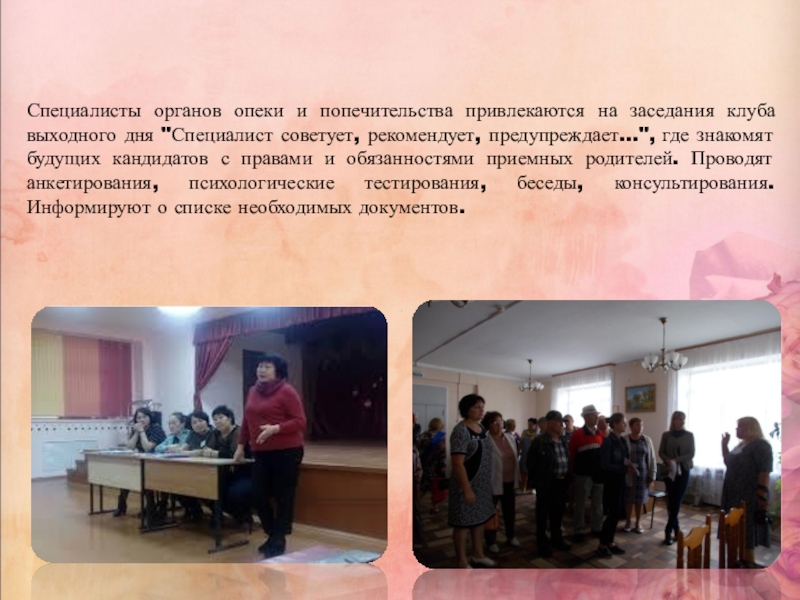 Специалисты органов опеки и попечительства привлекаются на заседания клуба выходного дня "Специалист советует, рекомендует, предупреждает...", где знакомят будущих кандидатов с правами и обязанностями приемных родителей. Проводят анкетирования, психологические тестирования, беседы, консультирования. Информируют о списке необходимых документов.